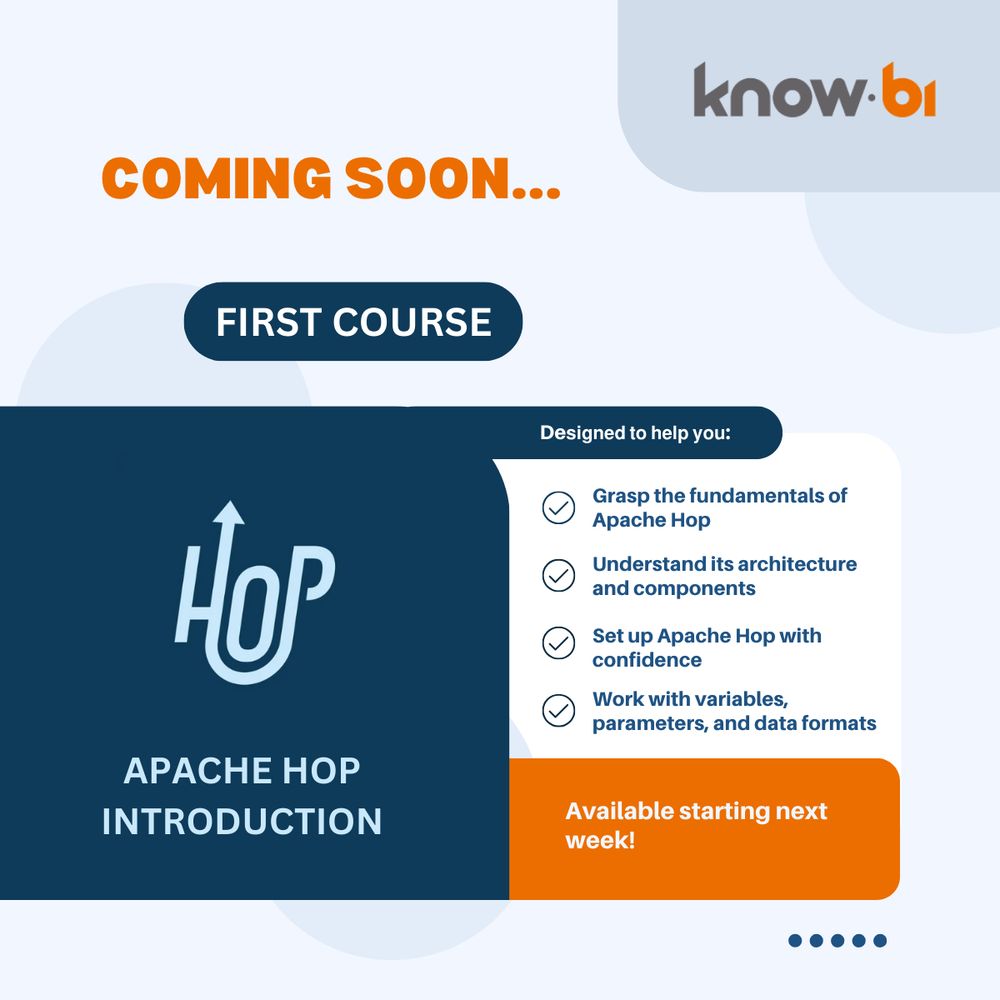 know·bi

COMING SOON...

FIRST COURSE

HOP

APACHE HOP INTRODUCTION

Designed to help you:

Grasp the fundamentals of Apache Hop

Understand its architecture and components

Set up Apache Hop with confidence

Work with variables, parameters, and data formats

Available starting next week!